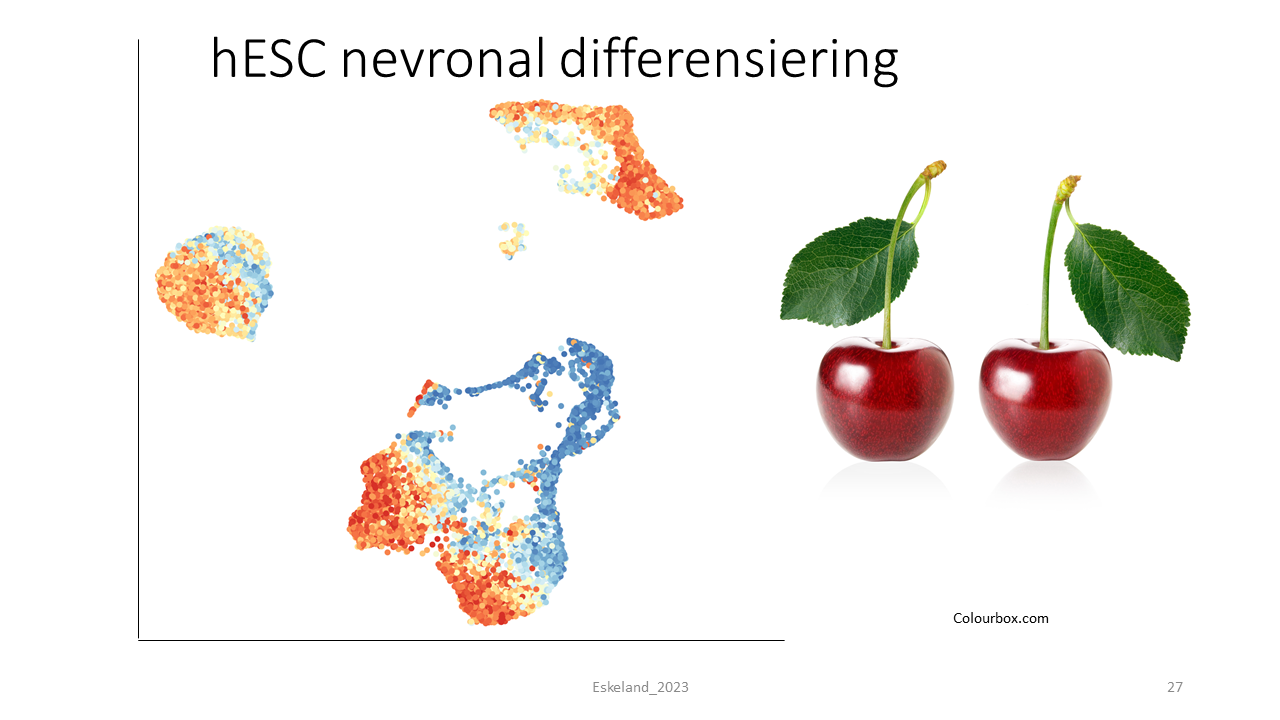 hESC nevronal differensiering

Colourbox.com

Eskeland_2023

27